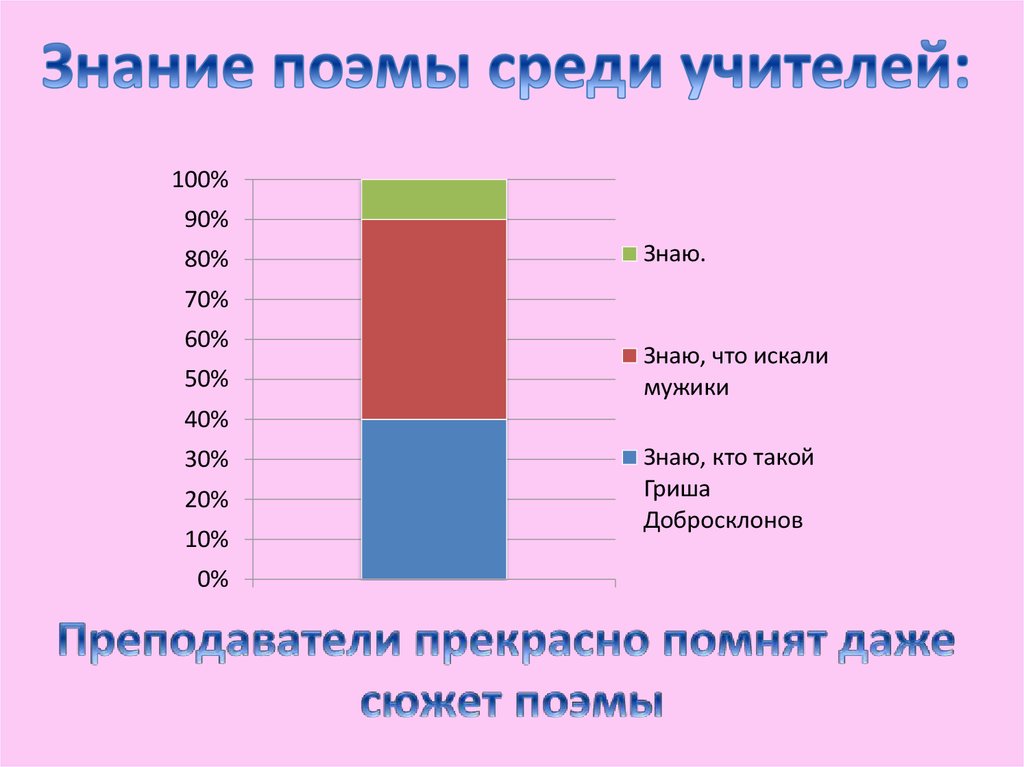 Знание поэмы среди учителей:

100%
90%
80%
70%
60%
50%
40%
30%
20%
10%
0%

Знаю.

Знаю, что искали мужики

Знаю, кто такой Гриша Добросклонов

Преподаватели прекрасно помнят даже сюжет поэмы